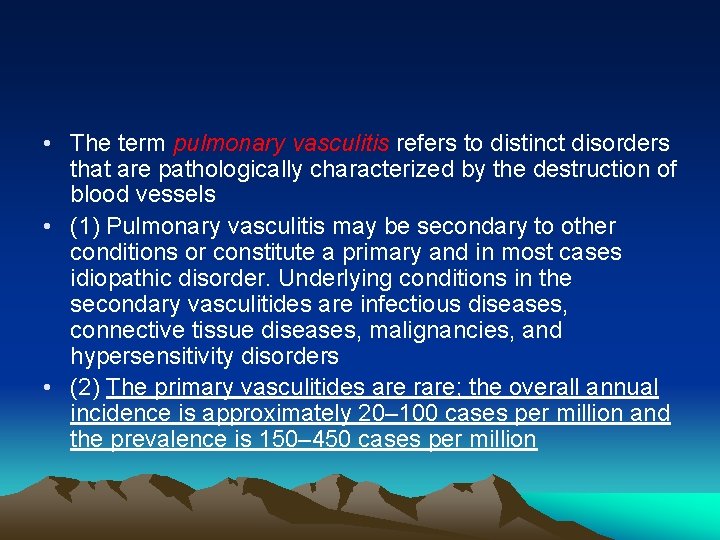 • The term pulmonary vasculitis refers to distinct disorders that are pathologically characterized by the destruction of blood vessels

• (1) Pulmonary vasculitis may be secondary to other conditions or constitute a primary and in most cases idiopathic disorder. Underlying conditions in the secondary vasculitides are infectious diseases, connective tissue diseases, malignancies, and hypersensitivity disorders

• (2) The primary vasculitides are rare; the overall annual incidence is approximately 20–100 cases per million and the prevalence is 150–450 cases per million